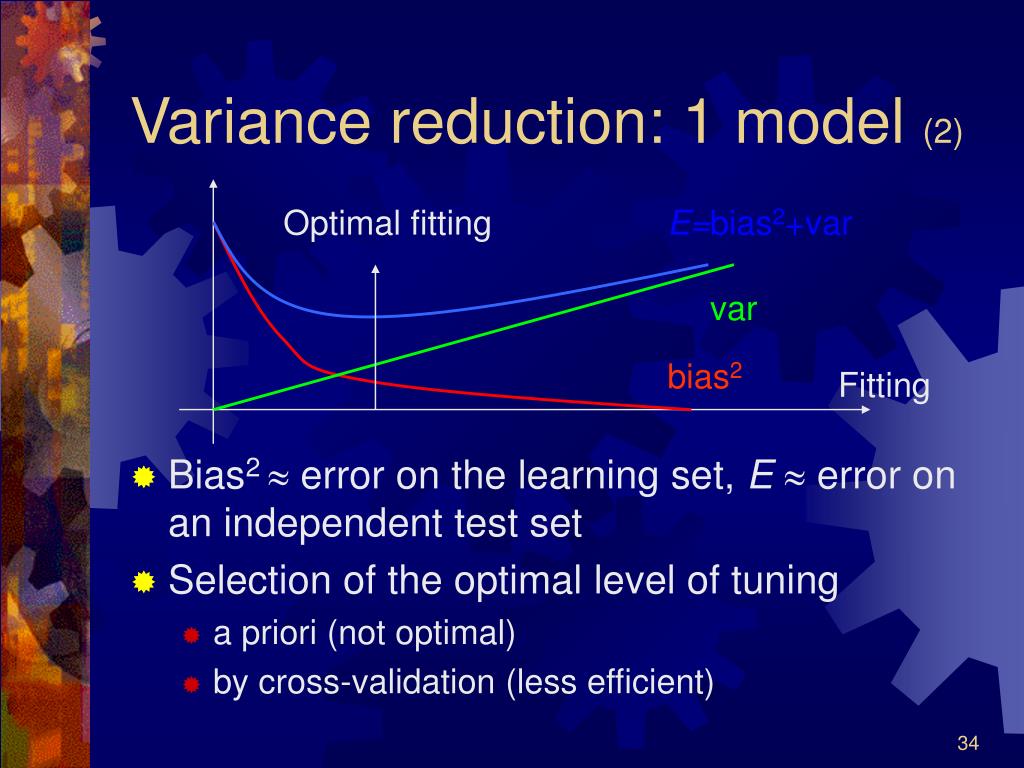 Variance reduction: 1 model (2)

Optimal fitting

$E$=bias$^2$+var

var

bias$^2$

Fitting

Bias$^2$ $\approx$ error on the learning set, $E$ $\approx$ error on an independent test set

Selection of the optimal level of tuning

a priori (not optimal)

by cross-validation (less efficient)

34